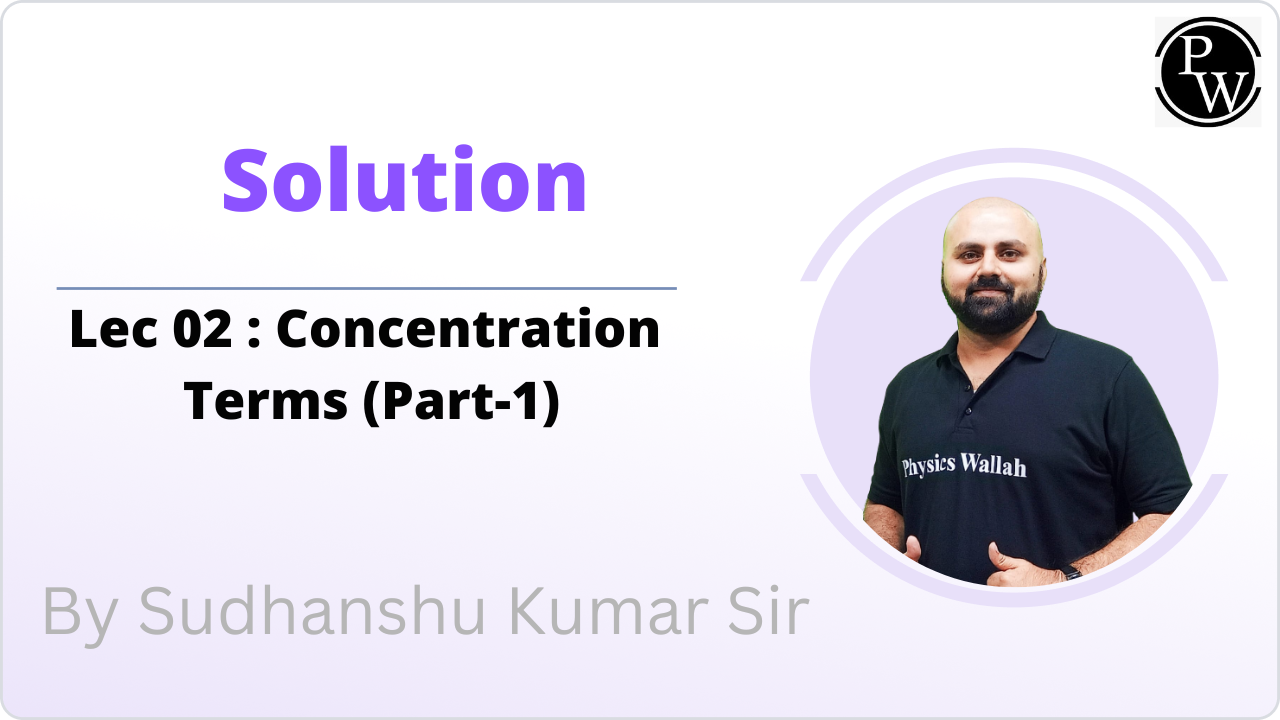 PW

Solution

Lec 02 : Concentration Terms (Part-1)

Physics Wallah

By Sudhanshu Kumar Sir